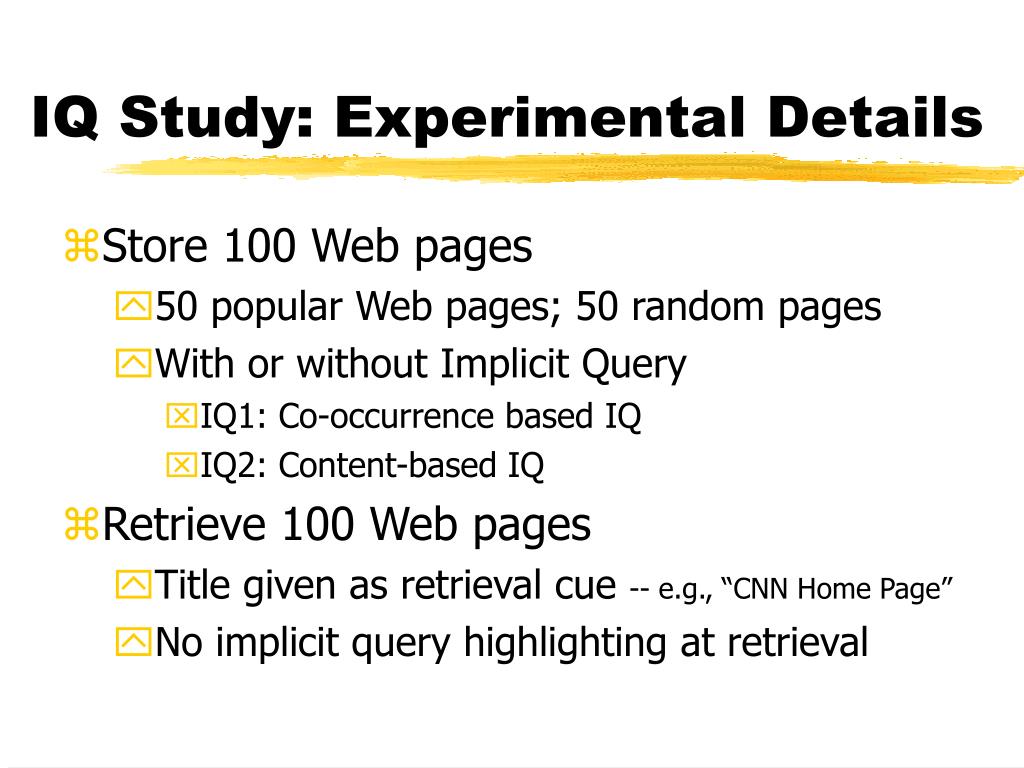 IQ Study: Experimental Details

Store 100 Web pages

50 popular Web pages; 50 random pages

With or without Implicit Query

IQ1: Co-occurrence based IQ

IQ2: Content-based IQ

Retrieve 100 Web pages

Title given as retrieval cue -- e.g., “CNN Home Page”

No implicit query highlighting at retrieval